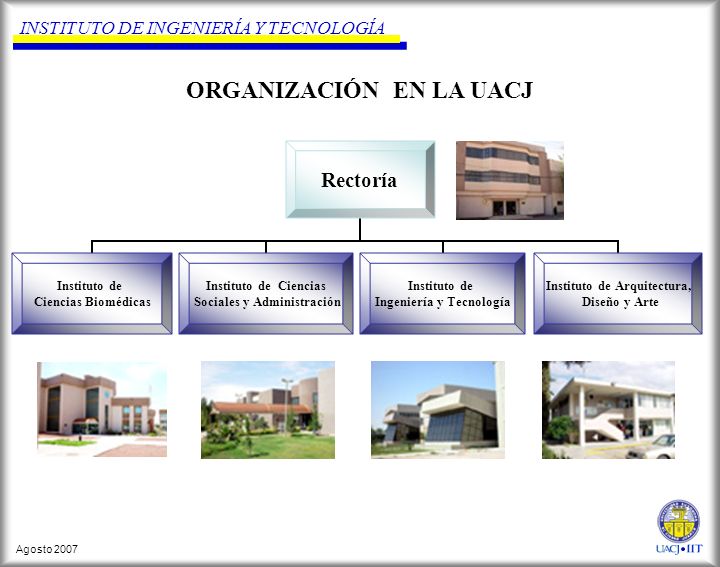 INSTITUTO DE INGENIERÍA Y TECNOLOGÍA

ORGANIZACIÓN EN LA UACJ

Rectoría

Instituto de Ciencias Biomédicas

Instituto de Ciencias Sociales y Administración

Instituto de Ingeniería y Tecnología

Instituto de Arquitectura, Diseño y Arte

Agosto 2007

UACJ•IIT